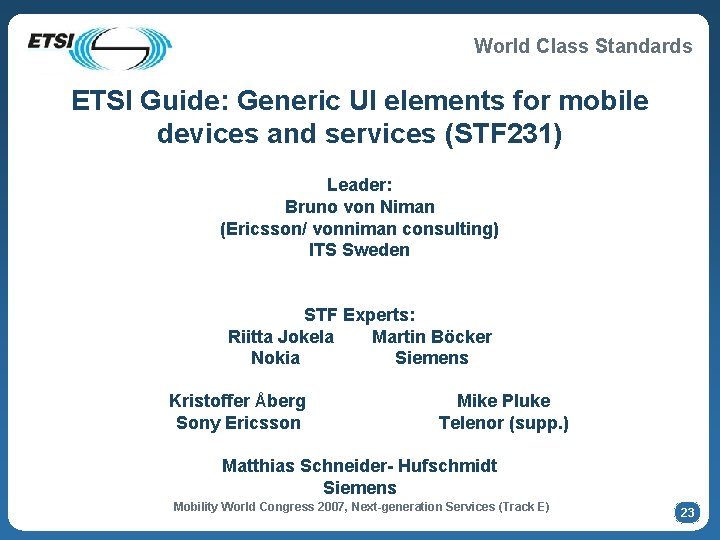 ETSI

World Class Standards

ETSI Guide: Generic UI elements for mobile devices and services (STF231)

Leader:
Bruno von Niman
(Ericsson/ vonniman consulting)
ITS Sweden

STF Experts:

Riitta Jokela
Nokia

Martin Böcker
Siemens

Kristoffer Åberg
Sony Ericsson

Mike Pluke
Telenor (supp.)

Matthias Schneider- Hufschmidt
Siemens

Mobility World Congress 2007, Next-generation Services (Track E)

23